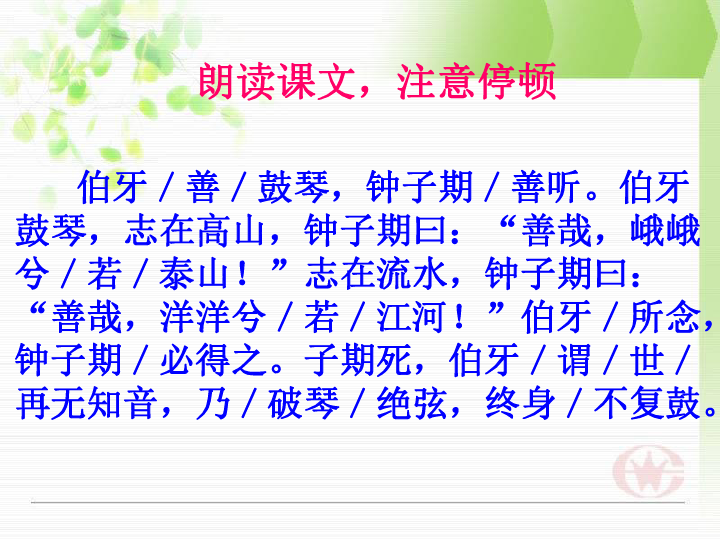 朗读课文，注意停顿

伯牙 / 善 / 鼓琴，钟子期 / 善听。伯牙鼓琴，志在高山，钟子期曰：“善哉，峨峨兮 / 若 / 泰山！”志在流水，钟子期曰：“善哉，洋洋兮 / 若 / 江河！”伯牙 / 所念，钟子期 / 必得之。子期死，伯牙 / 谓 / 世 / 再无知音，乃 / 破琴 / 绝弦，终身 / 不复鼓。